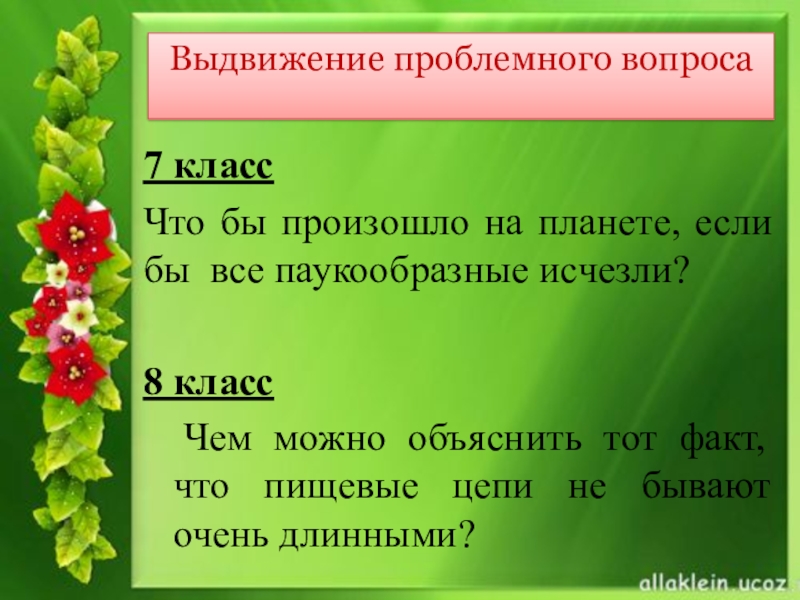 Выдвижение проблемного вопроса

7 класс

Что бы произошло на планете, если бы все паукообразные исчезли?

8 класс

Чем можно объяснить тот факт, что пищевые цепи не бывают очень длинными?

allaklein.ucoz